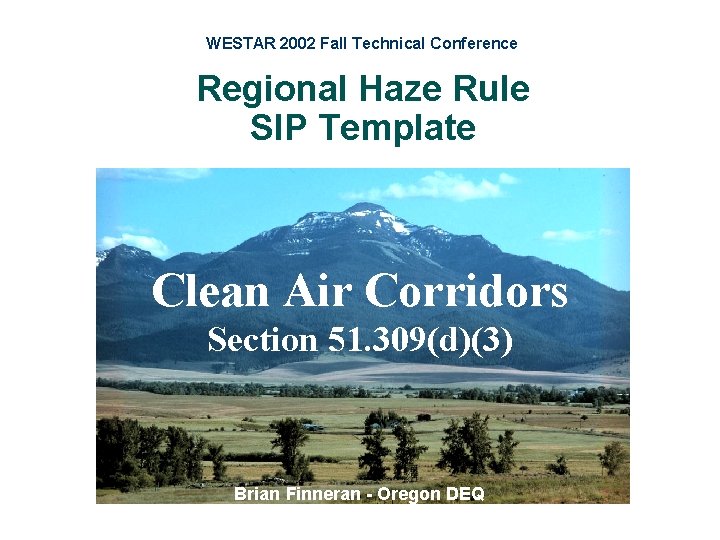 WESTAR 2002 Fall Technical Conference

Regional Haze Rule
SIP Template

Clean Air Corridors
Section 51.309(d)(3)

Brian Finneran - Oregon DEQ